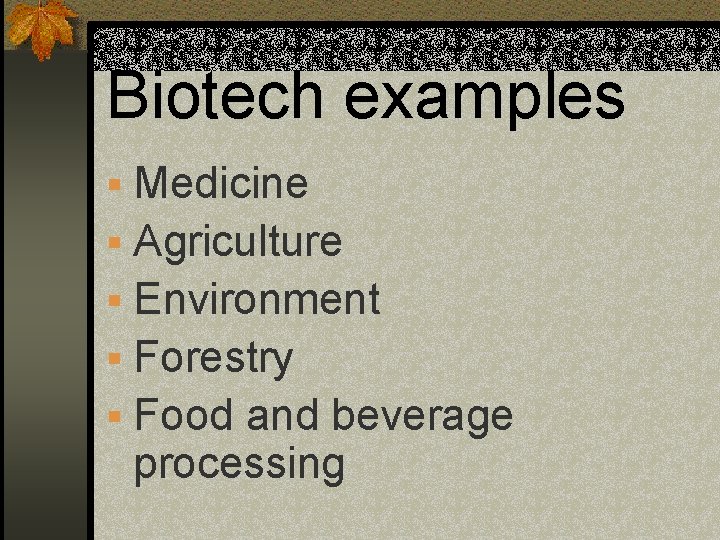 Biotech examples

- Medicine
- Agriculture
- Environment
- Forestry
- Food and beverage processing